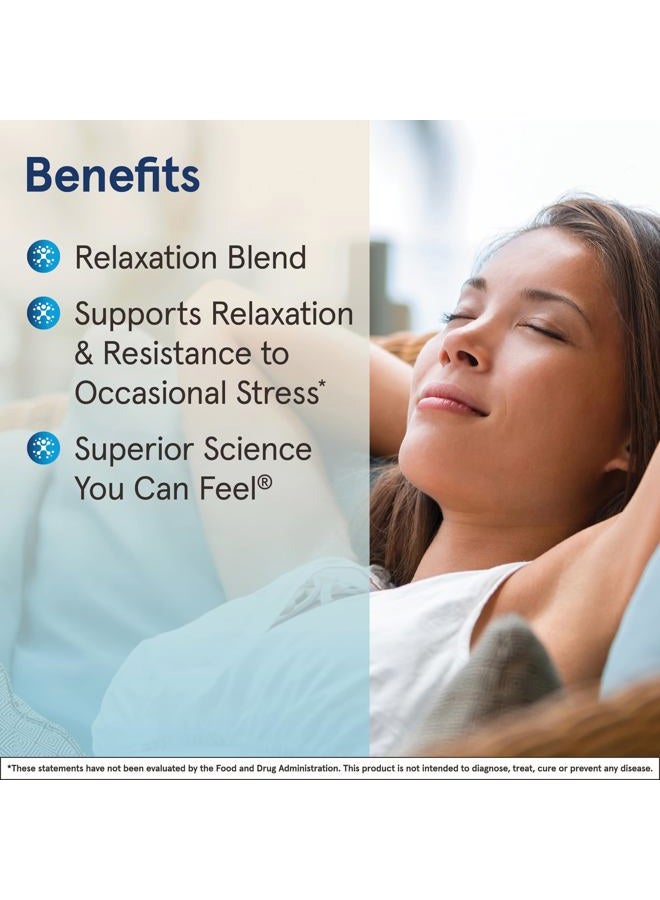 Benefits

Relaxation Blend

Supports Relaxation & Resistance to Occasional Stress*

Superior Science You Can Feel®

*These statements have not been evaluated by the Food and Drug Administration. This product is not intended to diagnose, treat, cure or prevent any disease.